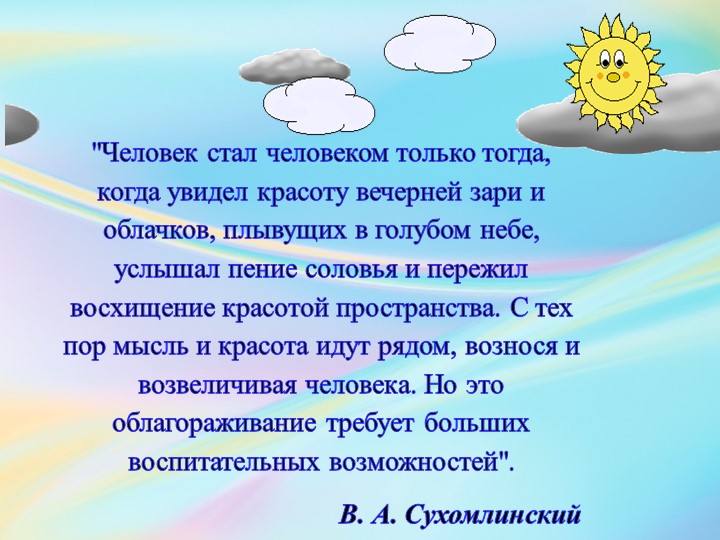 "Человек стал человеком только тогда, когда увидел красоту вечерней зари и облачков, плывущих в голубом небе, услышал пение соловья и пережил восхищение красотой пространства. С тех пор мысль и красота идут рядом, вознося и возвеличивая человека. Но это облагораживание требует больших воспитательных возможностей".

В. А. Сухомлинский